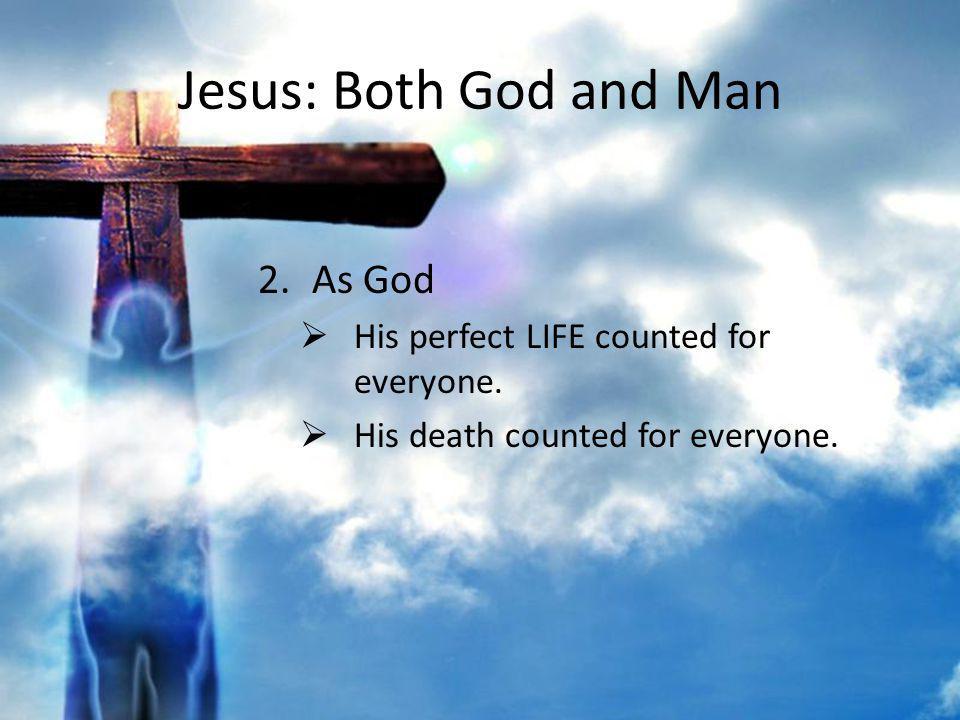 Jesus: Both God and Man

2. As God

➢ His perfect LIFE counted for everyone.

➢ His death counted for everyone.